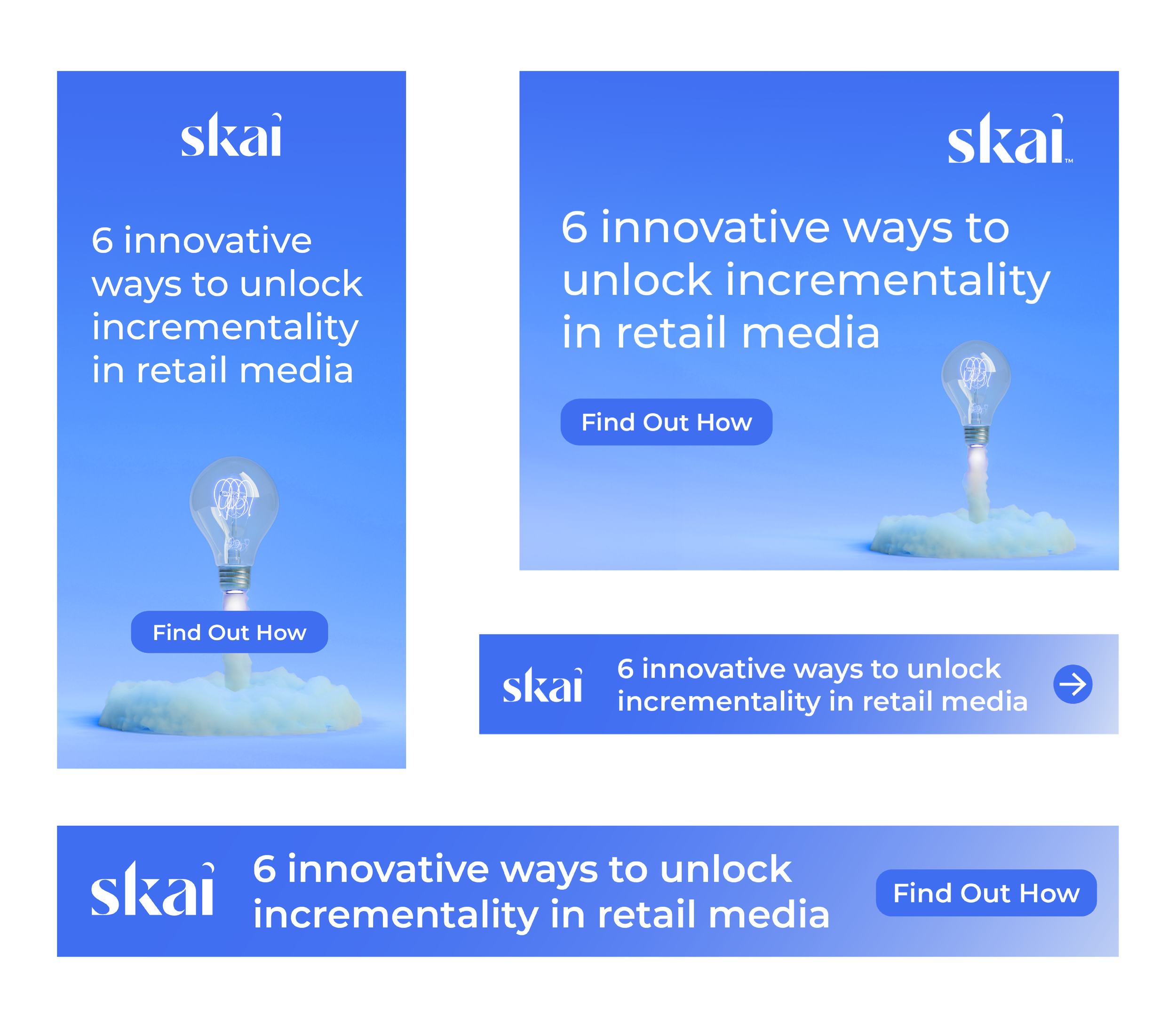 skai

6 innovative ways to unlock incrementality in retail media

Find Out How

skai™

6 innovative ways to unlock incrementality in retail media

Find Out How

skai

6 innovative ways to unlock incrementality in retail media

skai

6 innovative ways to unlock incrementality in retail media

Find Out How